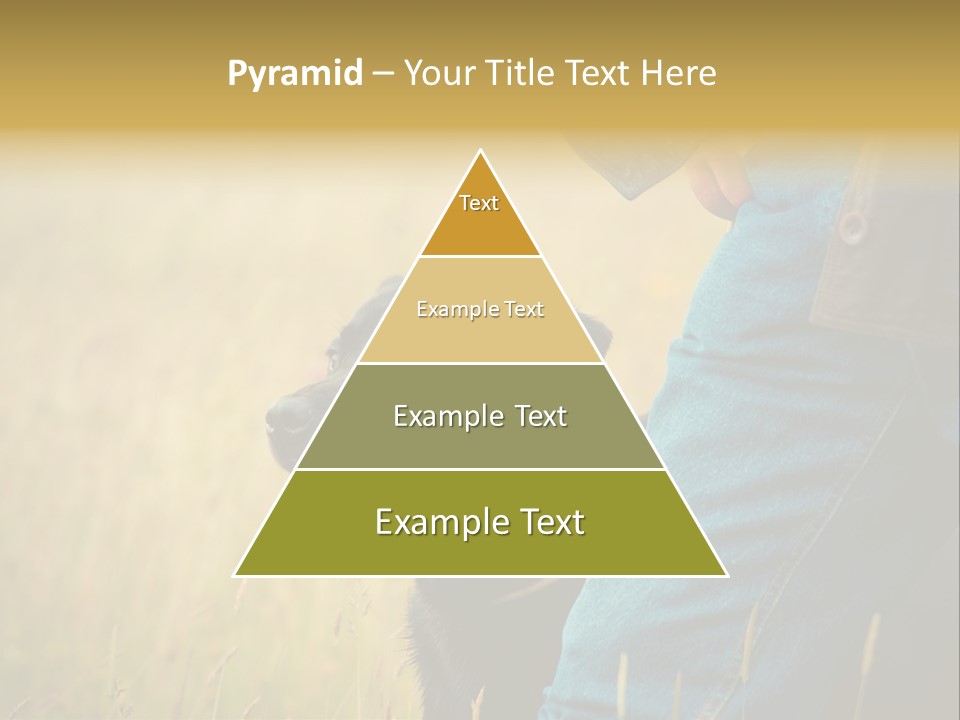 Pyramid – Your Title Text Here

Text

Example Text

Example Text

Example Text